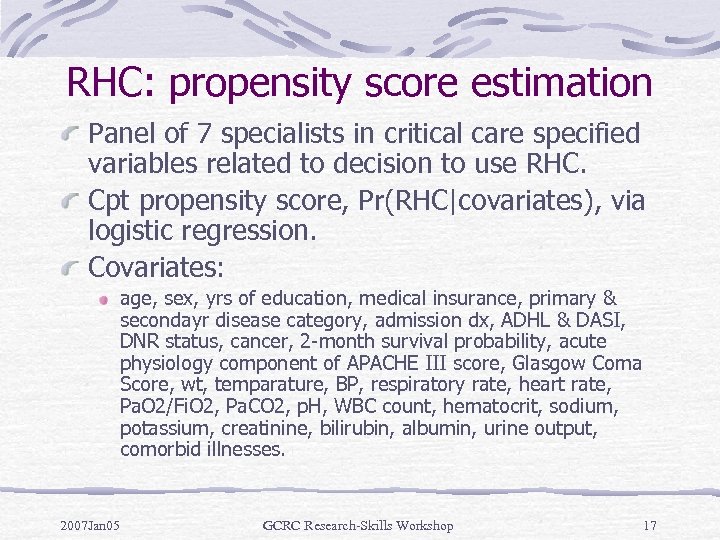 RHC: propensity score estimation

Panel of 7 specialists in critical care specified variables related to decision to use RHC.

Cpt propensity score, Pr(RHC|covariates), via logistic regression.

Covariates:

age, sex, yrs of education, medical insurance, primary & secondayr disease category, admission dx, ADHL & DASI, DNR status, cancer, 2-month survival probability, acute physiology component of APACHE III score, Glasgow Coma Score, wt, temparature, BP, respiratory rate, heart rate, PaO2/FiO2, PaCO2, pH, WBC count, hematocrit, sodium, potassium, creatinine, bilirubin, albumin, urine output, comorbid illnesses.

2007Jan05 GCRC Research-Skills Workshop 17